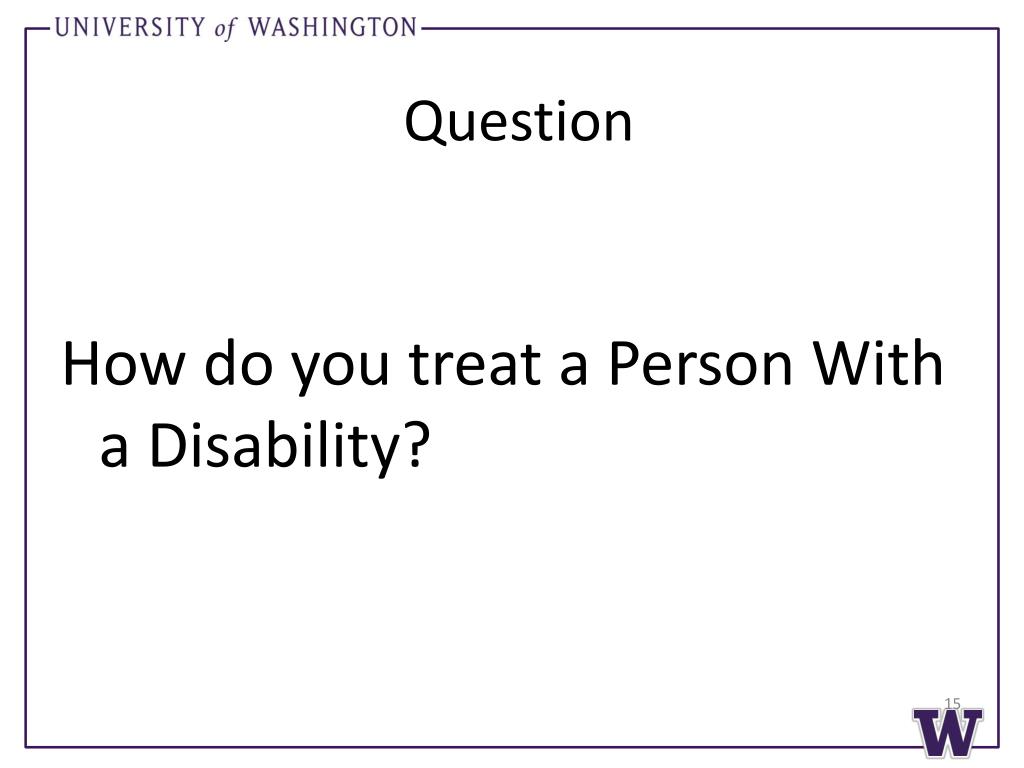 UNIVERSITY of WASHINGTON

Question

How do you treat a Person With a Disability?

15

W